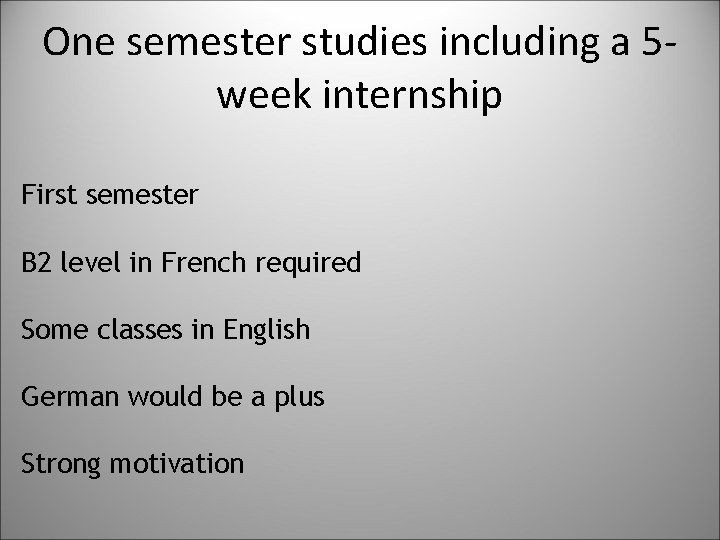 One semester studies including a 5-week internship

First semester

B2 level in French required

Some classes in English

German would be a plus

Strong motivation